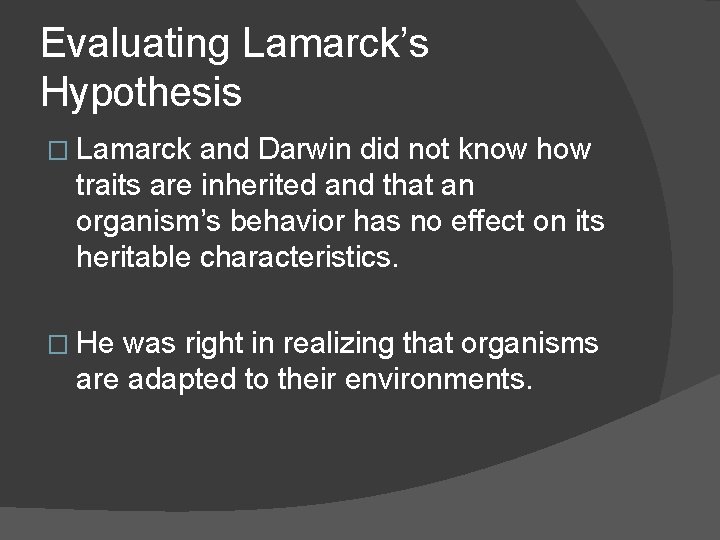 Evaluating Lamarck's Hypothesis

□ Lamarck and Darwin did not know how traits are inherited and that an organism's behavior has no effect on its heritable characteristics.

□ He was right in realizing that organisms are adapted to their environments.